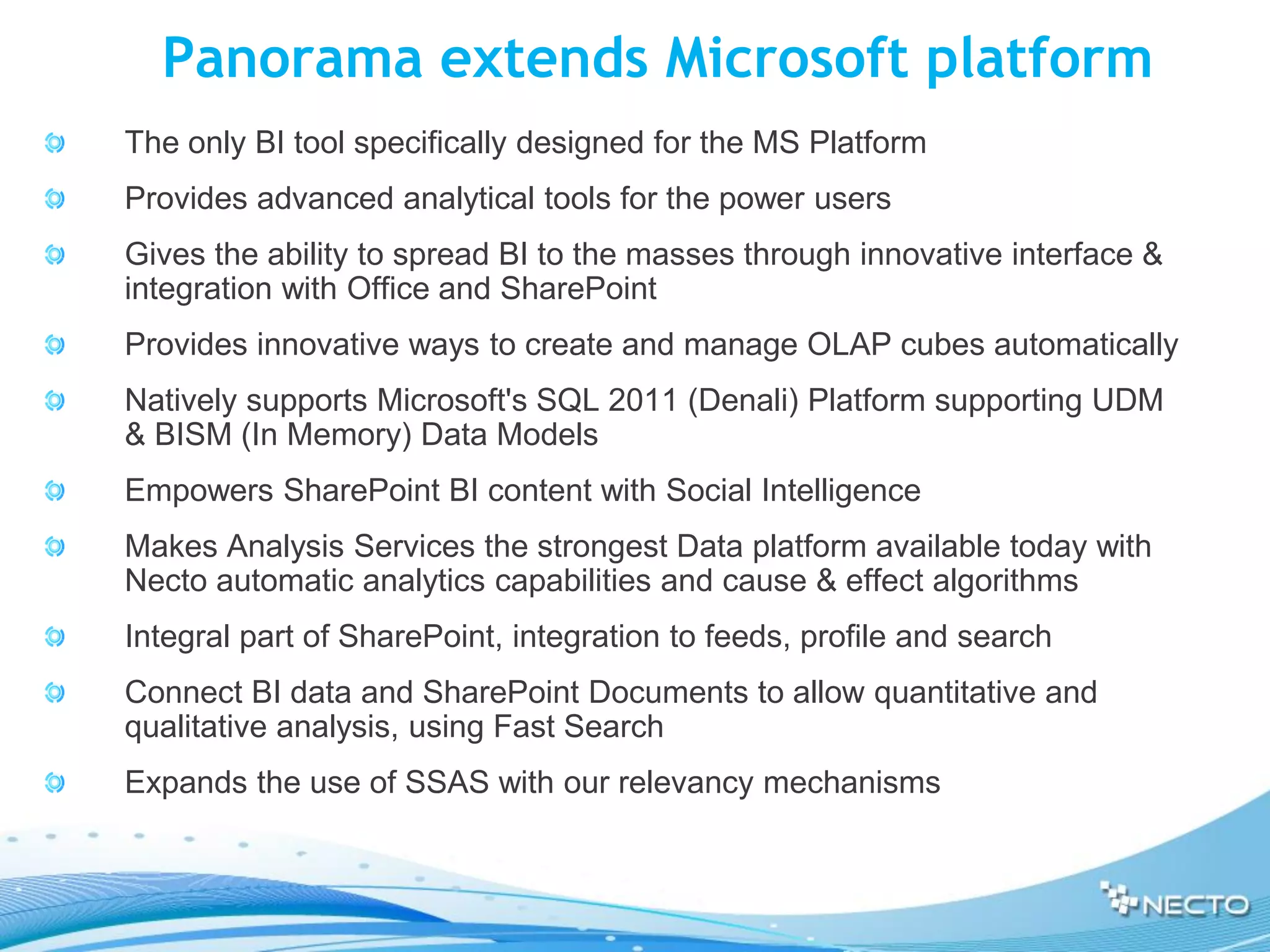 Panorama extends Microsoft platform

The only BI tool specifically designed for the MS Platform

Provides advanced analytical tools for the power users

Gives the ability to spread BI to the masses through innovative interface & integration with Office and SharePoint

Provides innovative ways to create and manage OLAP cubes automatically

Natively supports Microsoft's SQL 2011 (Denali) Platform supporting UDM & BISM (In Memory) Data Models

Empowers SharePoint BI content with Social Intelligence

Makes Analysis Services the strongest Data platform available today with Necto automatic analytics capabilities and cause & effect algorithms

Integral part of SharePoint, integration to feeds, profile and search

Connect BI data and SharePoint Documents to allow quantitative and qualitative analysis, using Fast Search

Expands the use of SSAS with our relevancy mechanisms

NECTO